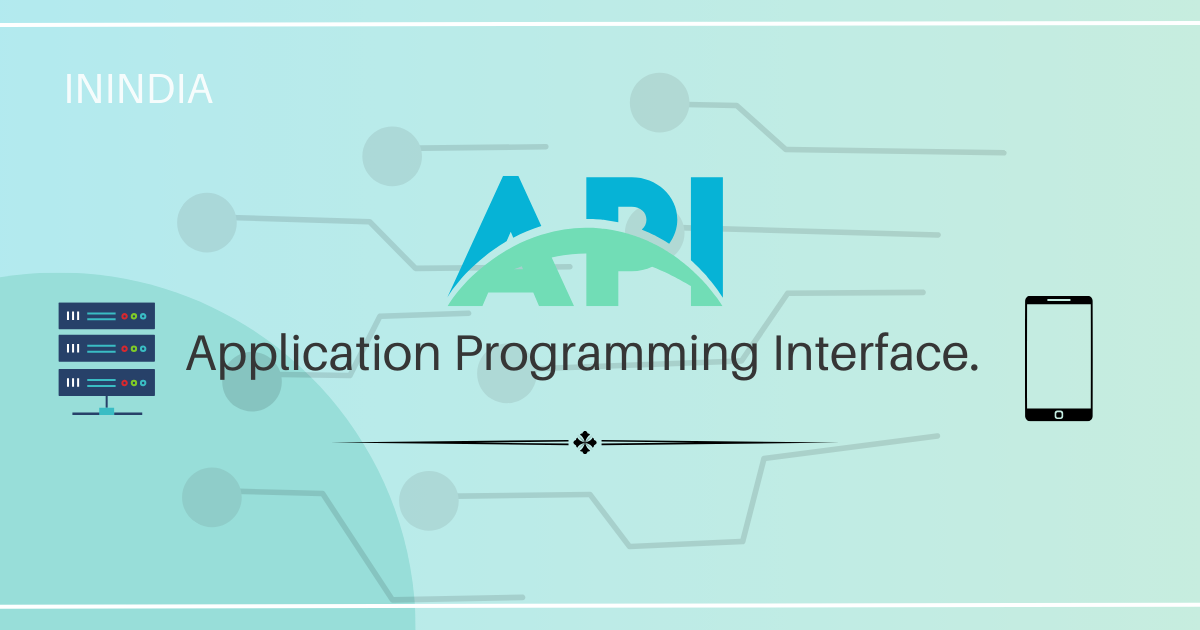 ININDIA

API

Application Programming Interface.